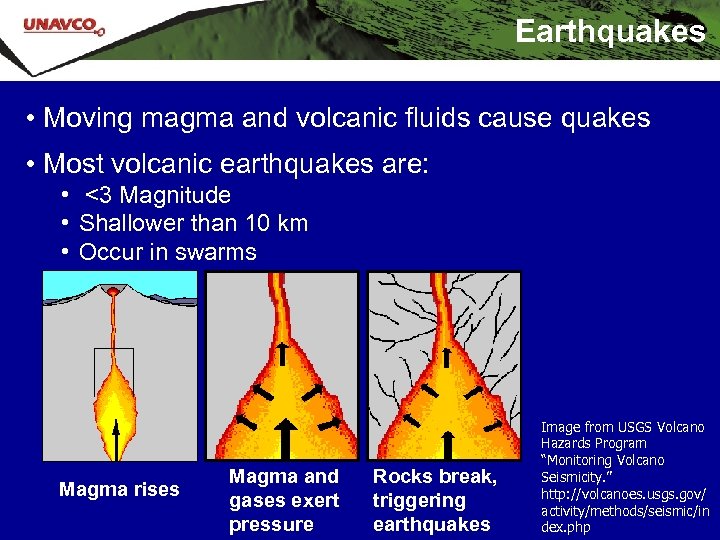 UNAVCO

Earthquakes

• Moving magma and volcanic fluids cause quakes

• Most volcanic earthquakes are:
  • <3 Magnitude
  • Shallower than 10 km
  • Occur in swarms

Magma rises

Magma and gases exert pressure

Rocks break, triggering earthquakes

Image from USGS Volcano Hazards Program "Monitoring Volcano Seismicity." http://volcanoes.usgs.gov/activity/methods/seismic/index.php